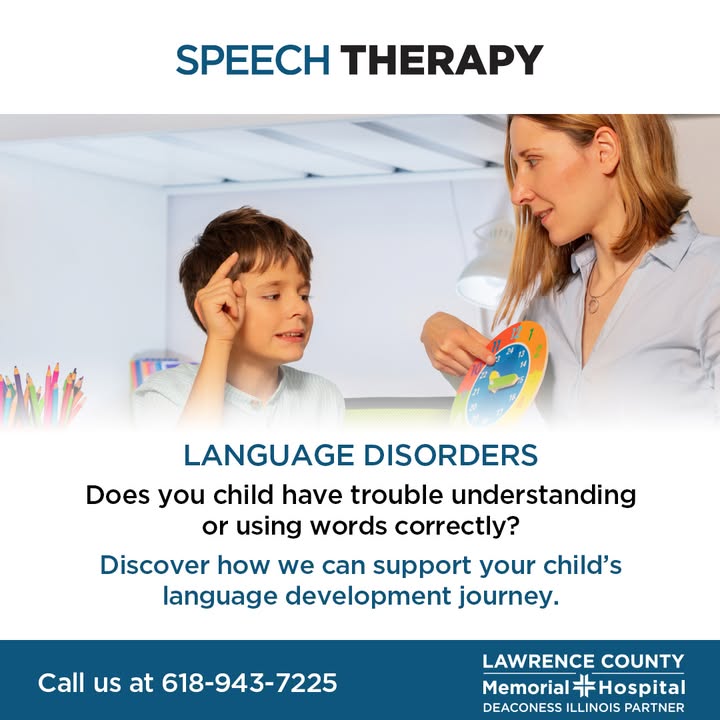 SPEECH THERAPY

LANGUAGE DISORDERS

Does you child have trouble understanding or using words correctly?

Discover how we can support your child's language development journey.

Call us at 618-943-7225

LAWRENCE COUNTY
Memorial Hospital
DEACONESS ILLINOIS PARTNER